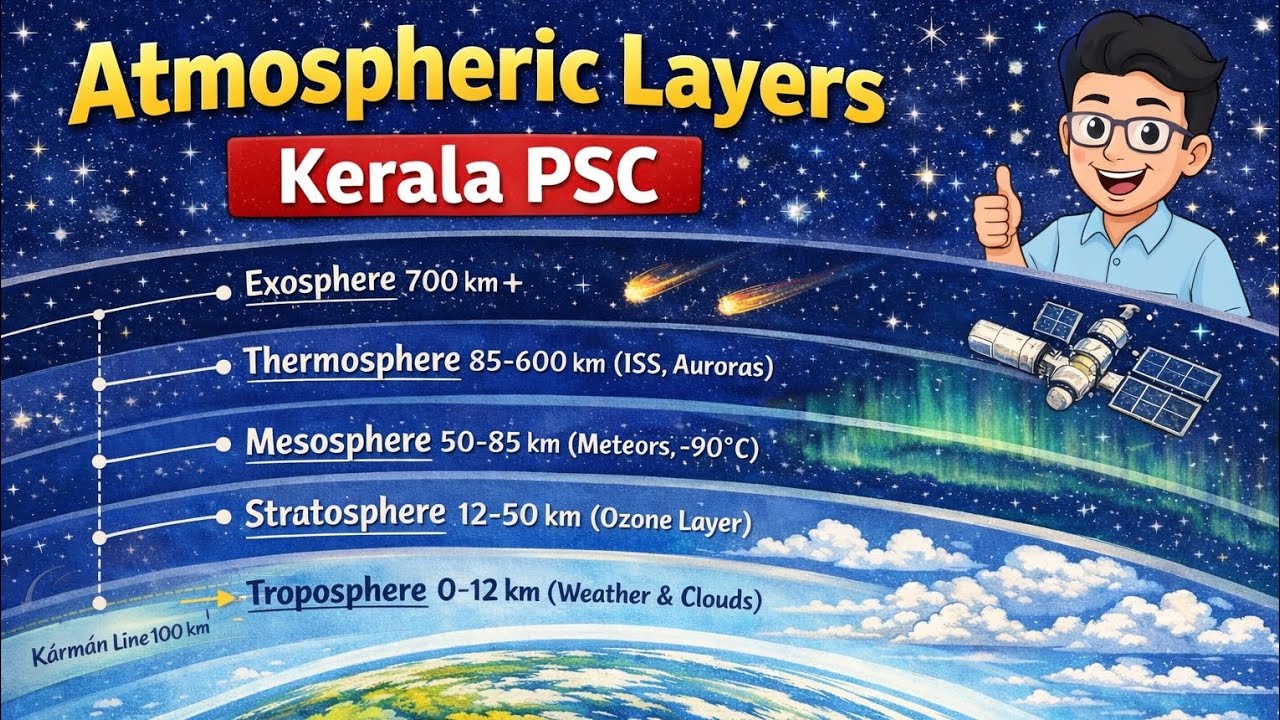 Atmospheric Layers

Kerala PSC

Exosphere 700 km +

Thermosphere 85-600 km (ISS, Auroras)

Mesosphere 50-85 km (Meteors, -90°C)

Stratosphere 12-50 km (Ozone Layer)

Troposphere 0-12 km (Weather & Clouds)

Kármán Line 100 km